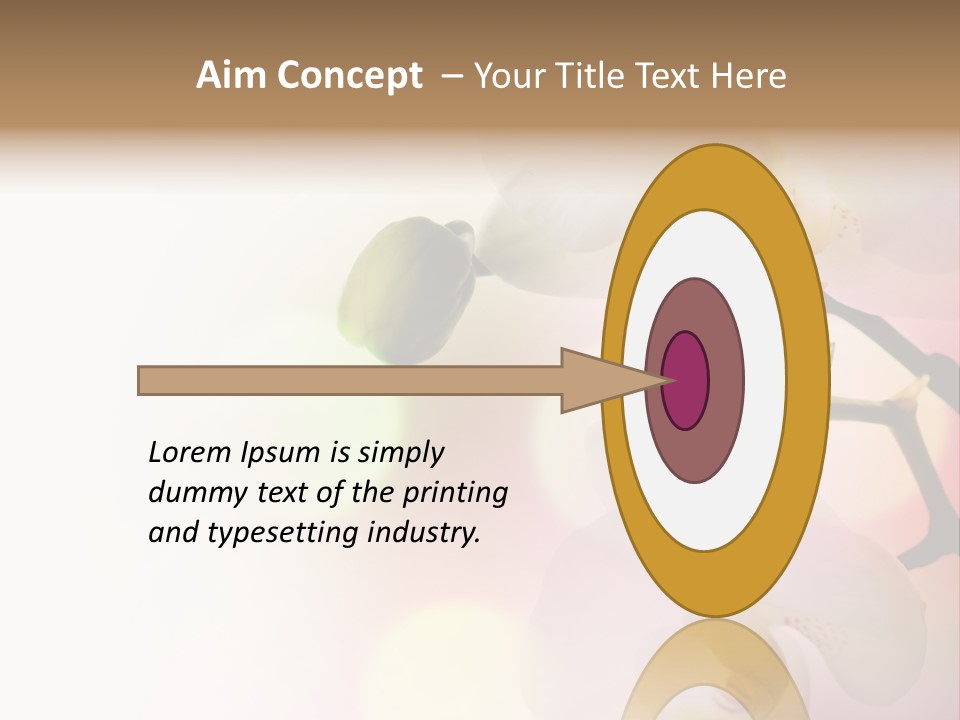 Aim Concept – Your Title Text Here

Lorem Ipsum is simply dummy text of the printing and typesetting industry.